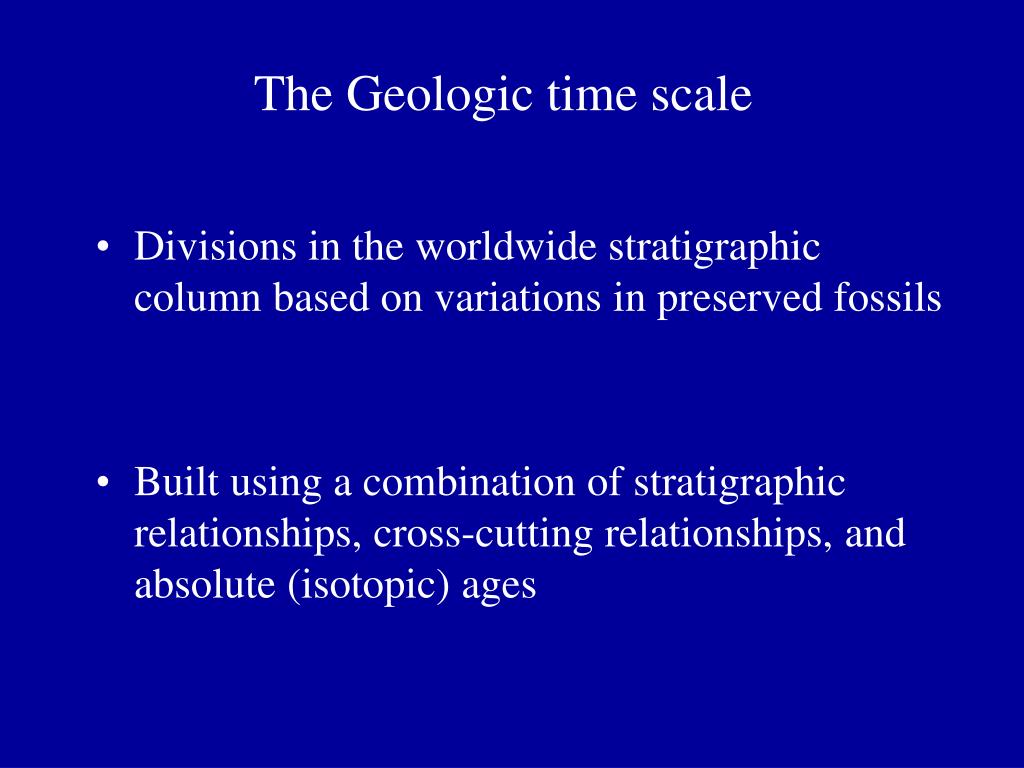 The Geologic time scale

• Divisions in the worldwide stratigraphic column based on variations in preserved fossils

• Built using a combination of stratigraphic relationships, cross-cutting relationships, and absolute (isotopic) ages